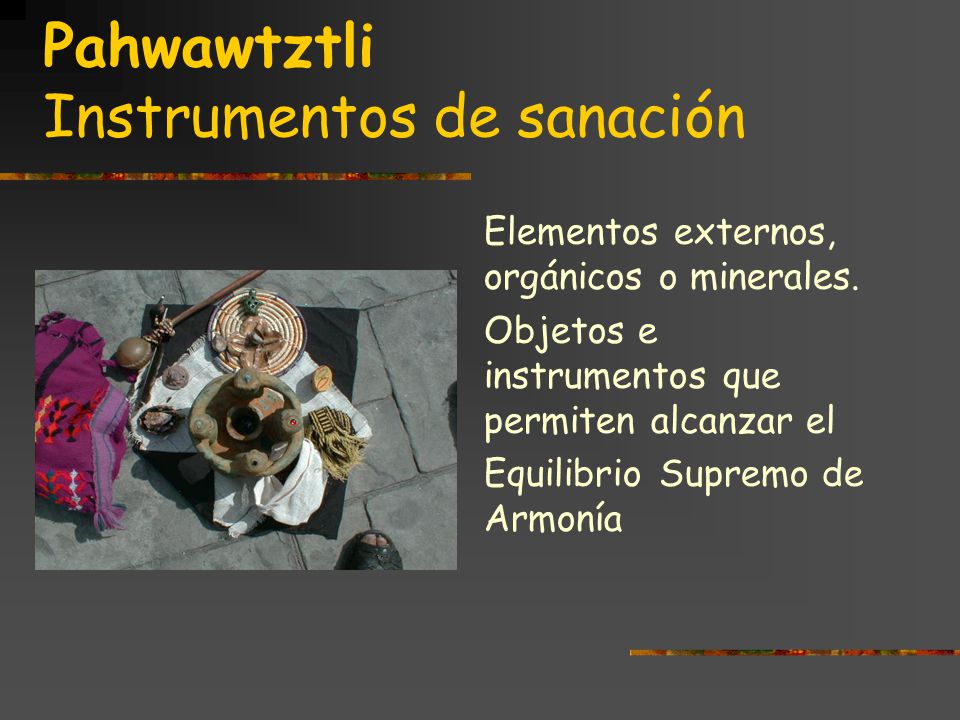 Pahwawtztli
Instrumentos de sanación

Elementos externos, orgánicos o minerales.

Objetos e instrumentos que permiten alcanzar el Equilibrio Supremo de Armonía